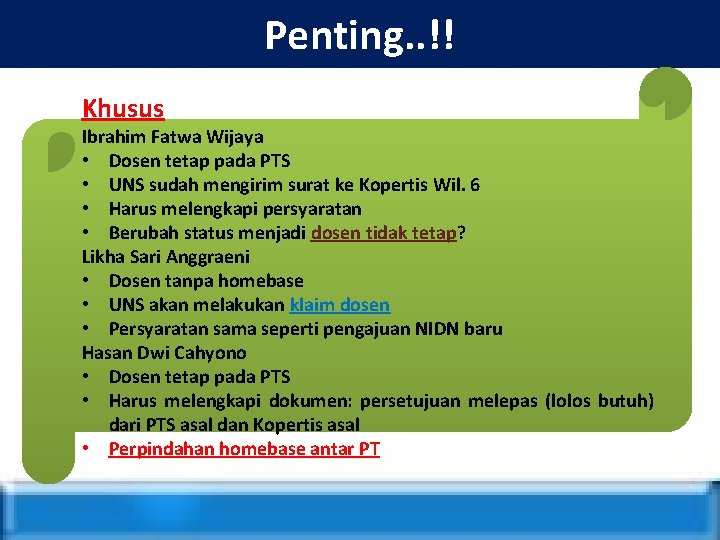 Penting..!!

Khusus

Ibrahim Fatwa Wijaya
• Dosen tetap pada PTS
• UNS sudah mengirim surat ke Kopertis Wil. 6
• Harus melengkapi persyaratan
• Berubah status menjadi dosen tidak tetap?

Likha Sari Anggraeni
• Dosen tanpa homebase
• UNS akan melakukan klaim dosen
• Persyaratan sama seperti pengajuan NIDN baru

Hasan Dwi Cahyono
• Dosen tetap pada PTS
• Harus melengkapi dokumen: persetujuan melepas (lolos butuh) dari PTS asal dan Kopertis asal
• Perpindahan homebase antar PT